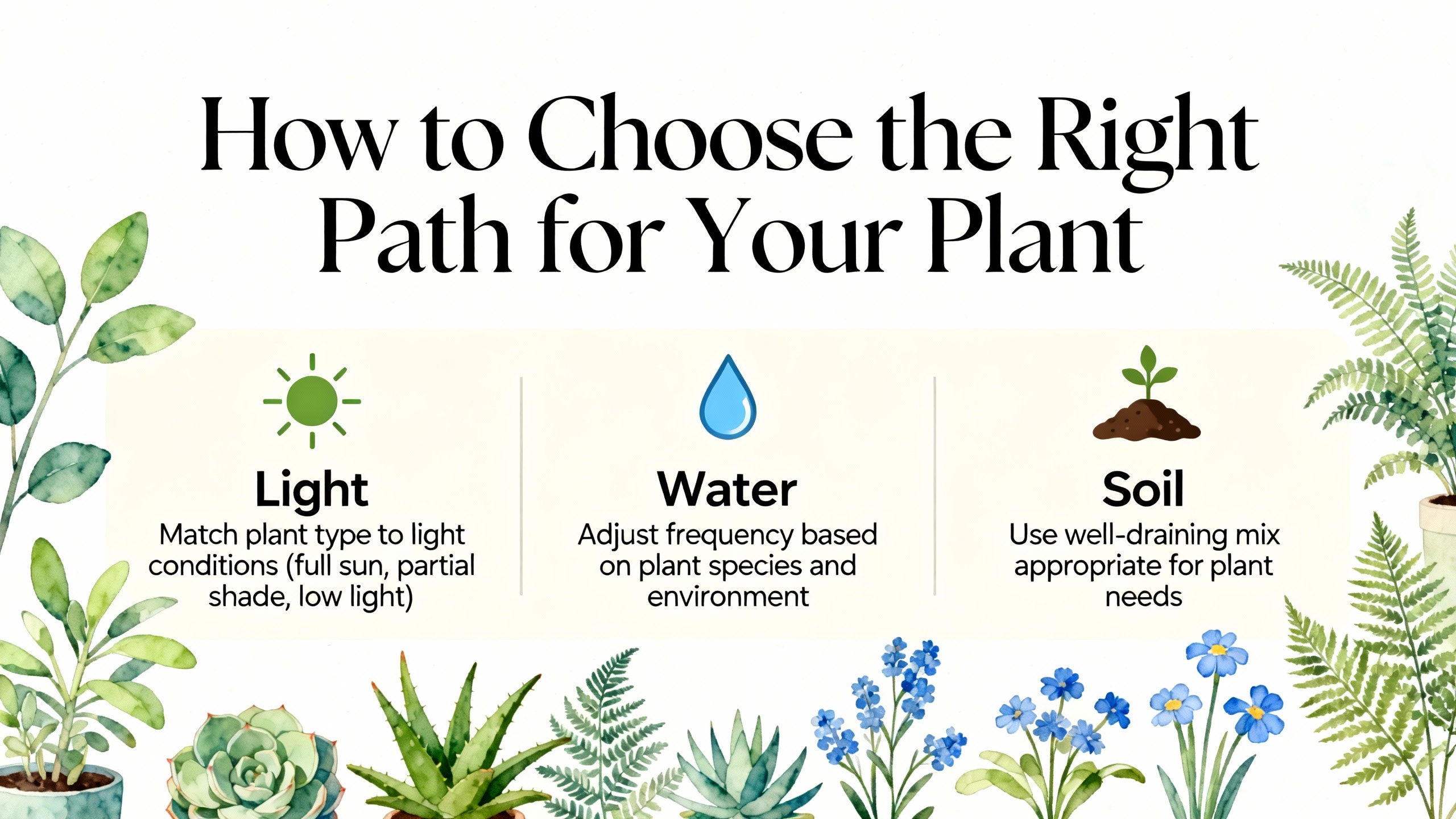 How to Choose the Right Path for Your Plant

Light
Match plant type to light conditions (full sun, partial shade, low light)

Water
Adjust frequency based on plant species and environment

Soil
Use well-draining mix appropriate for plant needs